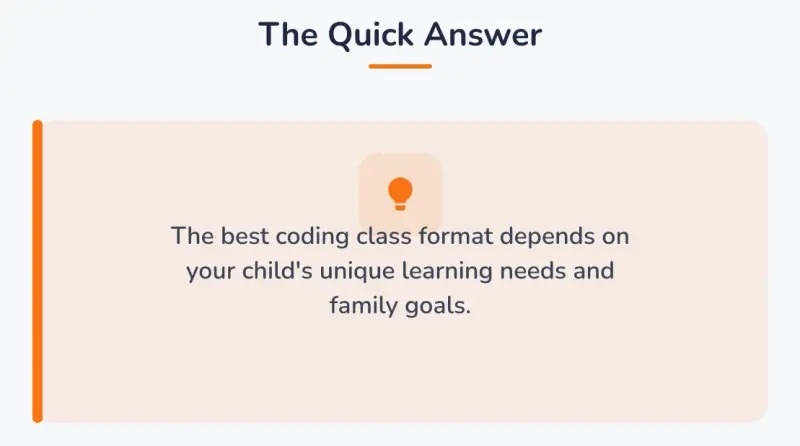 The Quick Answer

The best coding class format depends on your child's unique learning needs and family goals.